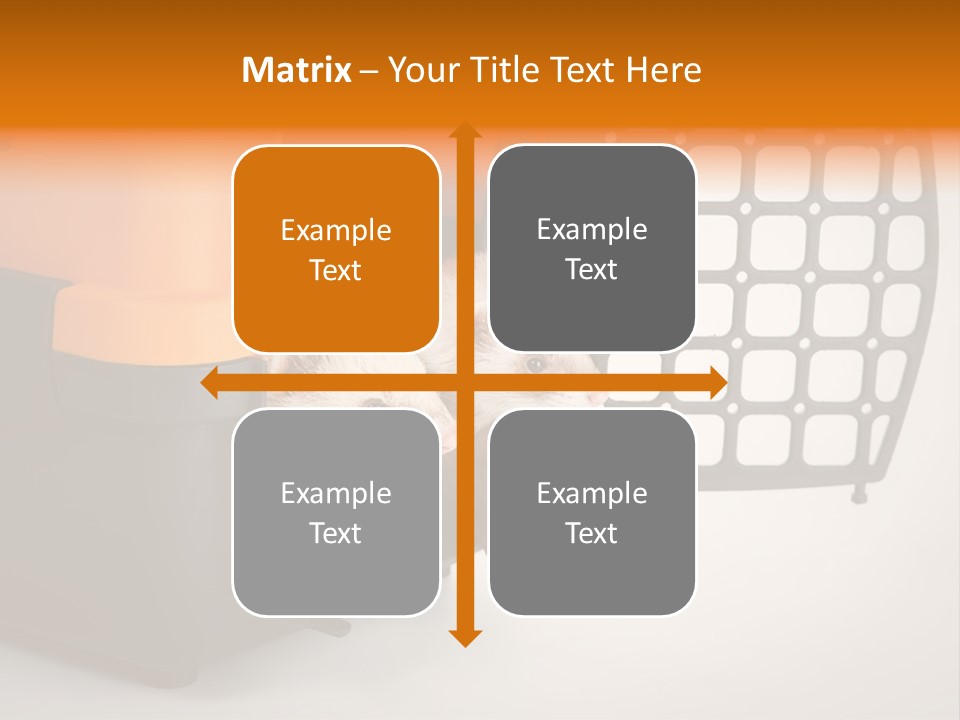 Matrix – Your Title Text Here

Example Text

Example Text

Example Text

Example Text